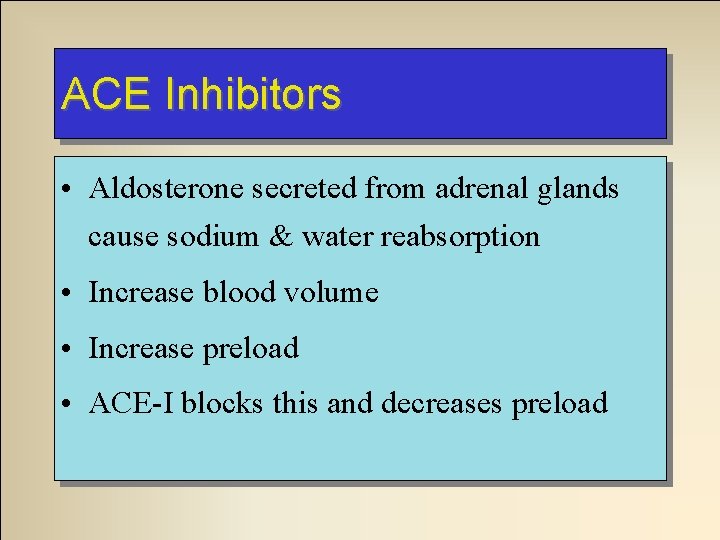 ACE Inhibitors

• Aldosterone secreted from adrenal glands cause sodium & water reabsorption
• Increase blood volume
• Increase preload
• ACE-I blocks this and decreases preload